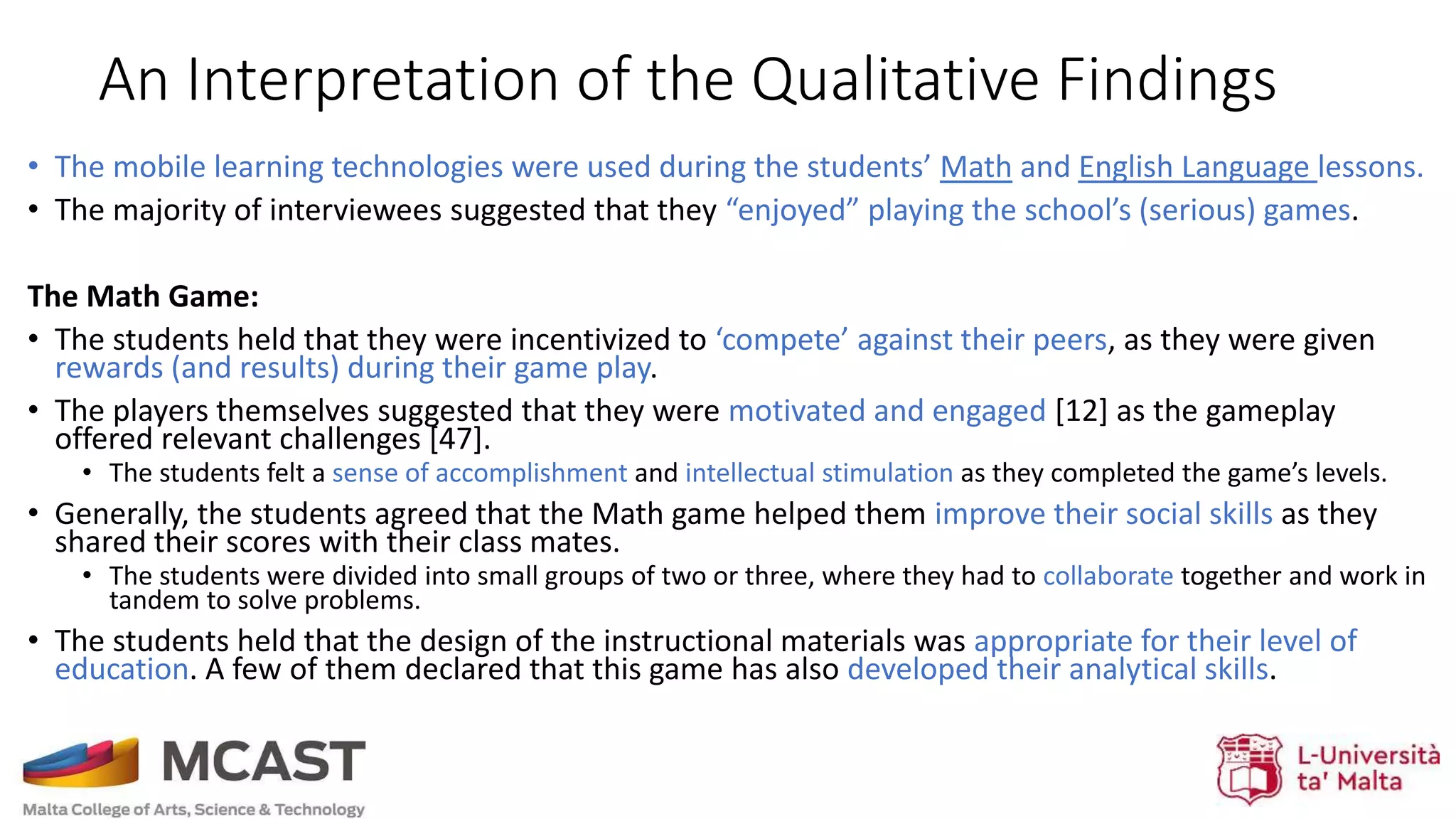 An Interpretation of the Qualitative Findings

• The mobile learning technologies were used during the students' Math and English Language lessons.
• The majority of interviewees suggested that they "enjoyed" playing the school's (serious) games.

The Math Game:
• The students held that they were incentivized to 'compete' against their peers, as they were given rewards (and results) during their game play.
• The players themselves suggested that they were motivated and engaged [12] as the gameplay offered relevant challenges [47].
  • The students felt a sense of accomplishment and intellectual stimulation as they completed the game's levels.
• Generally, the students agreed that the Math game helped them improve their social skills as they shared their scores with their class mates.
  • The students were divided into small groups of two or three, where they had to collaborate together and work in tandem to solve problems.
• The students held that the design of the instructional materials was appropriate for their level of education. A few of them declared that this game has also developed their analytical skills.

MCAST
Malta College of Arts, Science & Technology

L-Università ta' Malta